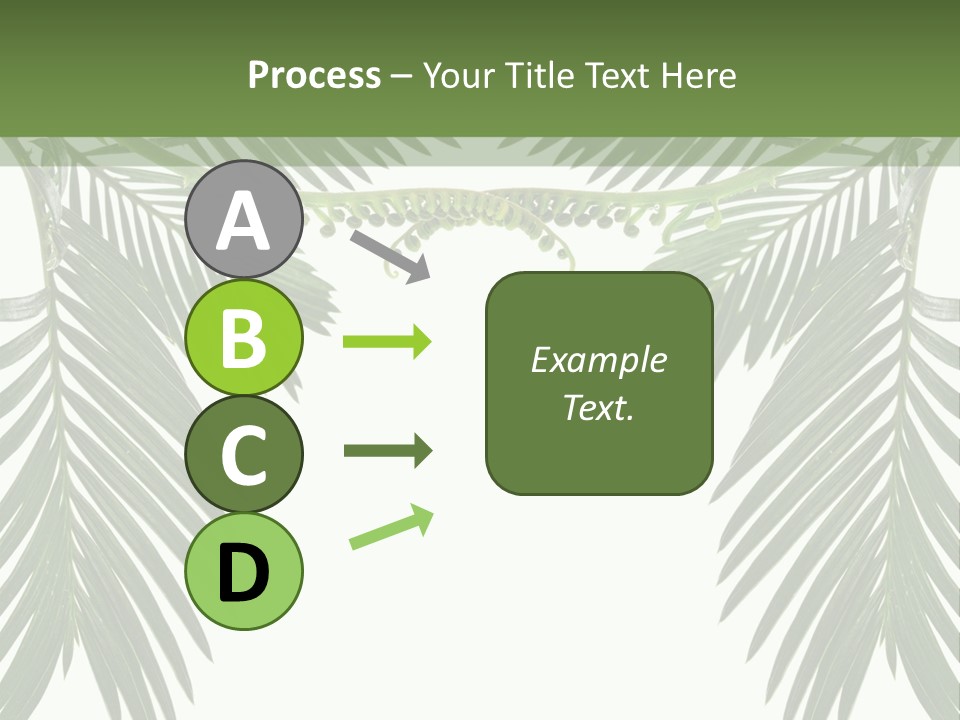 Process – Your Title Text Here

A

B

C

D

Example Text.